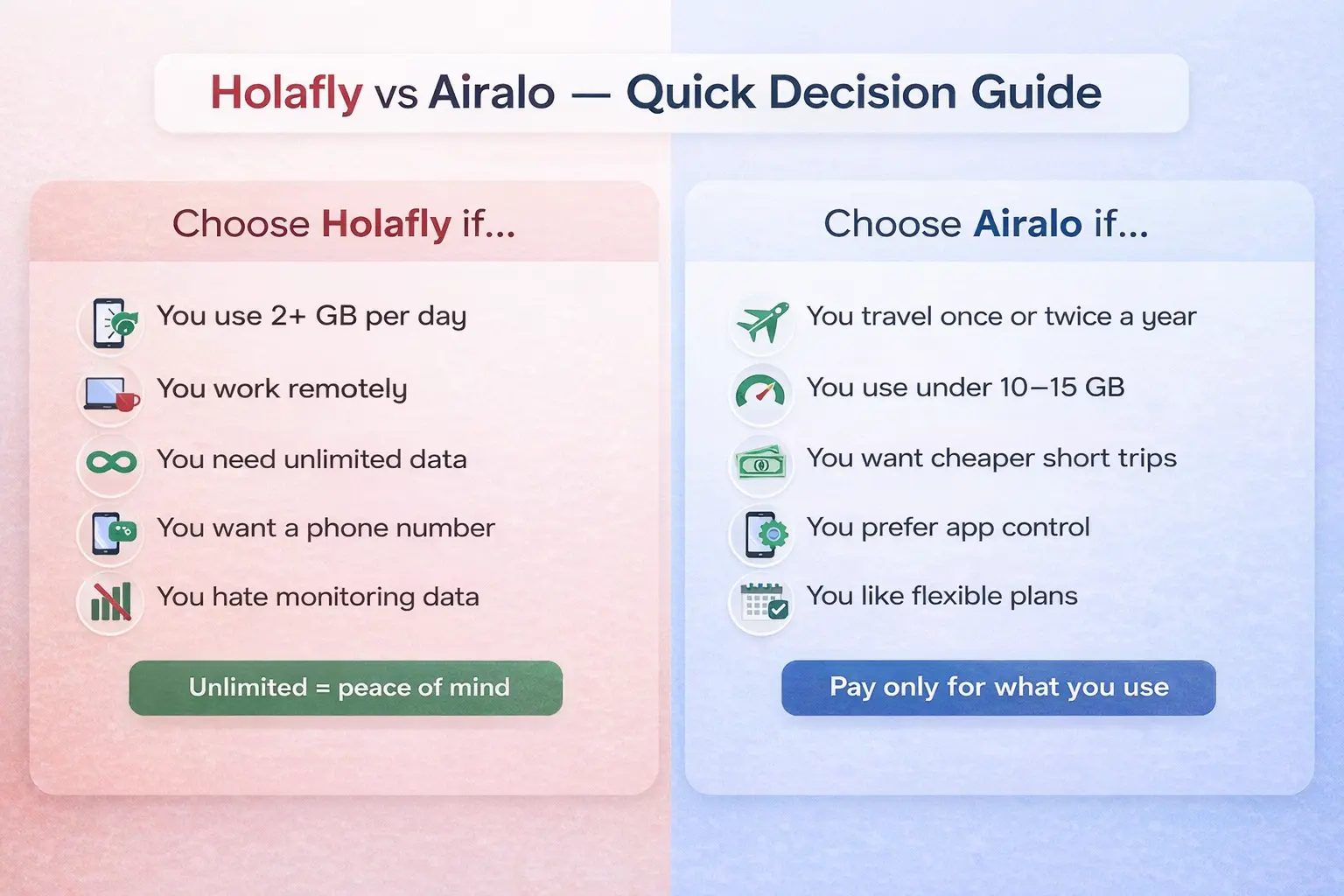 Holafly vs Airalo — Quick Decision Guide

Choose Holafly if...

You use 2+ GB per day

You work remotely

You need unlimited data

You want a phone number

You hate monitoring data

Unlimited = peace of mind

Choose Airalo if...

You travel once or twice a year

You use under 10–15 GB

You want cheaper short trips

You prefer app control

You like flexible plans

Pay only for what you use